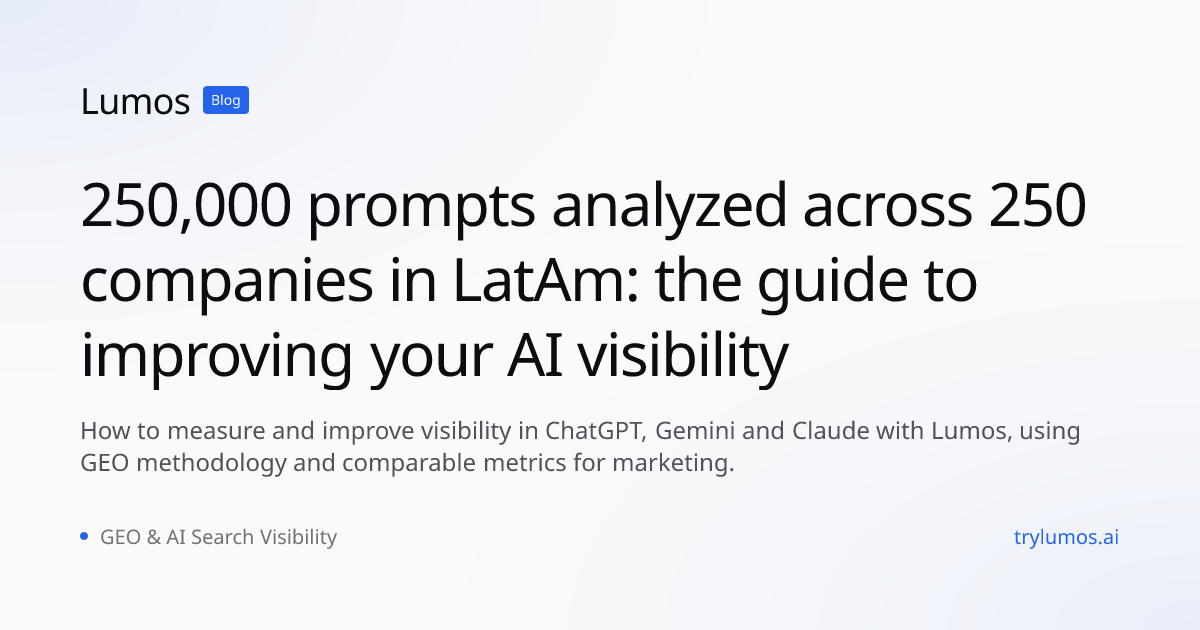 Lumos Blog

250,000 prompts analyzed across 250 companies in LatAm: the guide to improving your AI visibility

How to measure and improve visibility in ChatGPT, Gemini and Claude with Lumos, using GEO methodology and comparable metrics for marketing.

GEO & AI Search Visibility

trylumos.ai